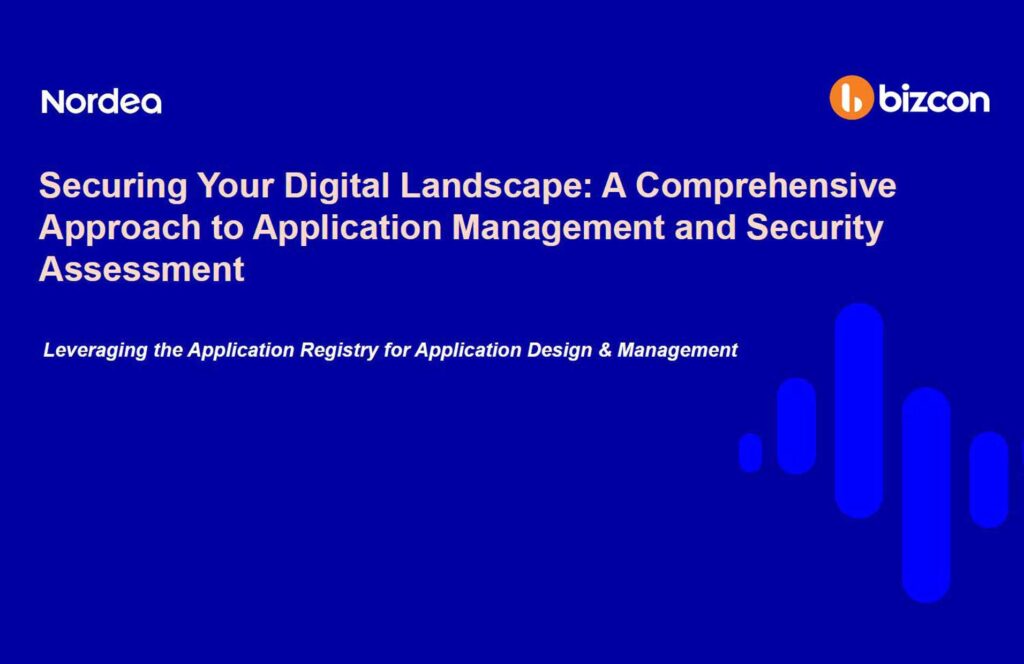 Nordea

bizcon

Securing Your Digital Landscape: A Comprehensive Approach to Application Management and Security Assessment

Leveraging the Application Registry for Application Design & Management